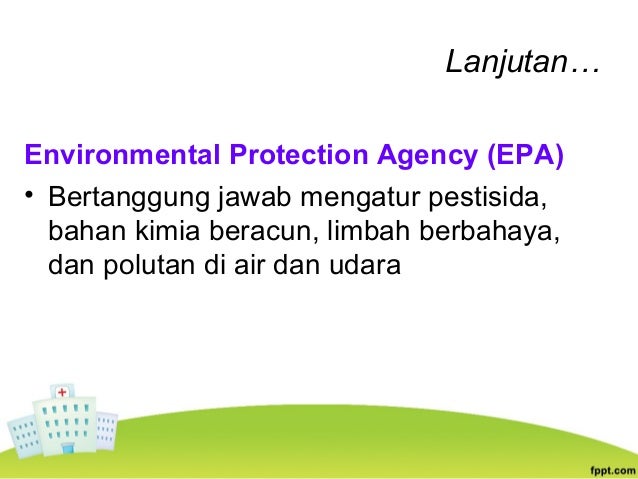 Lanjutan…

Environmental Protection Agency (EPA)

• Bertanggung jawab mengatur pestisida, bahan kimia beracun, limbah berbahaya, dan polutan di air dan udara

fppt.com